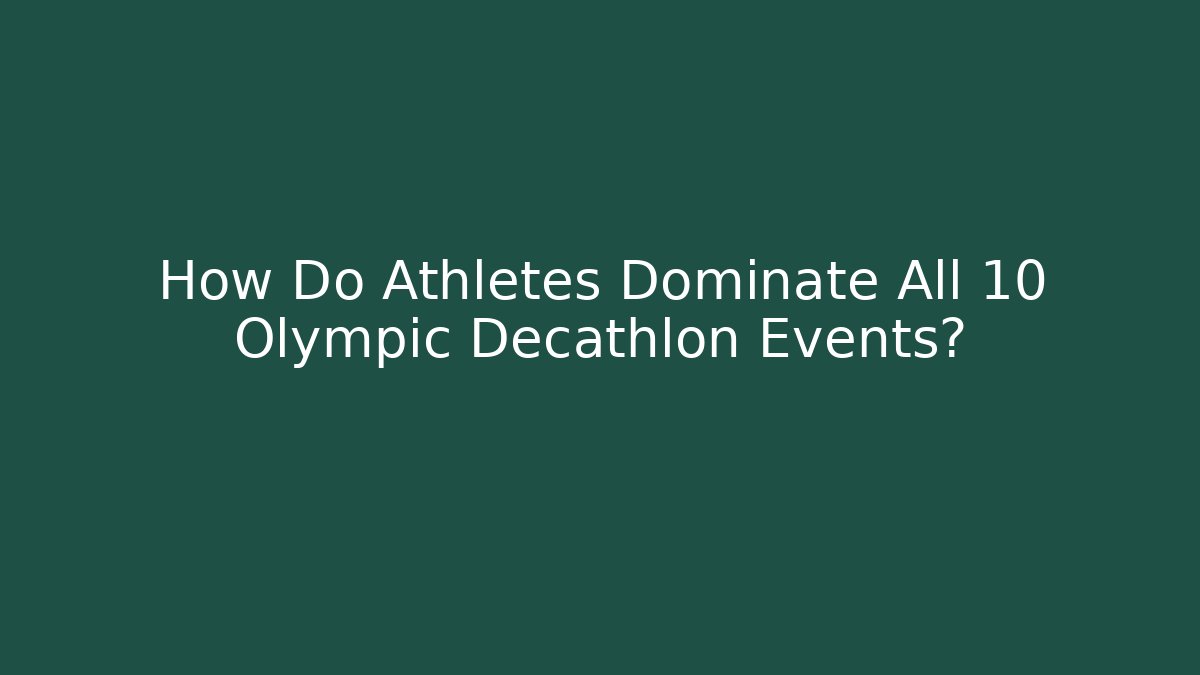 How Do Athletes Dominate All 10 Olympic Decathlon Events?